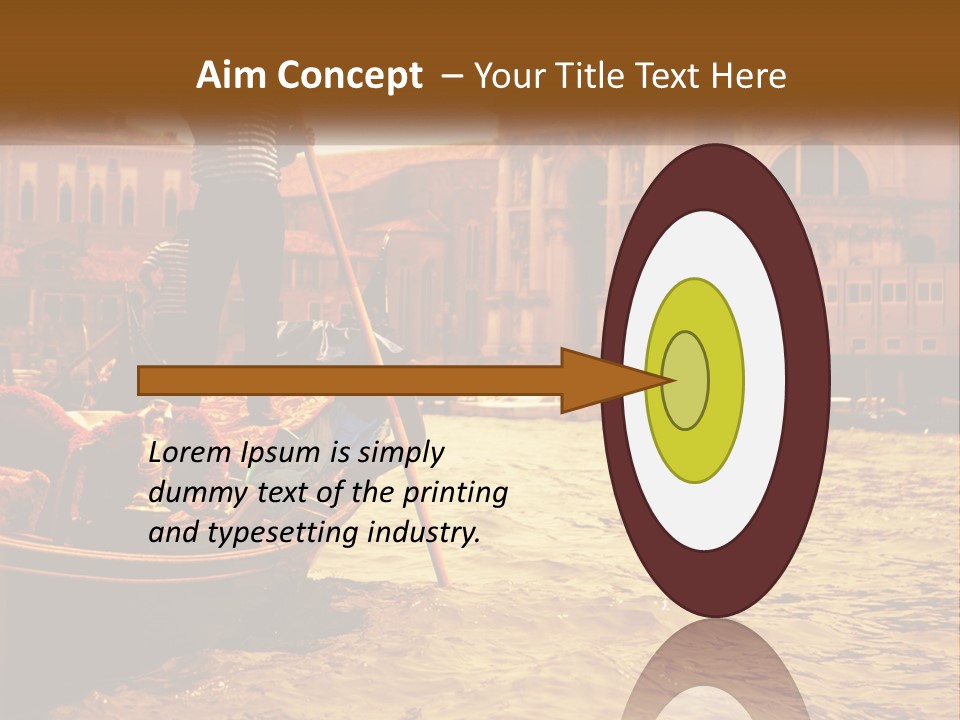 Aim Concept – Your Title Text Here

Lorem Ipsum is simply dummy text of the printing and typesetting industry.